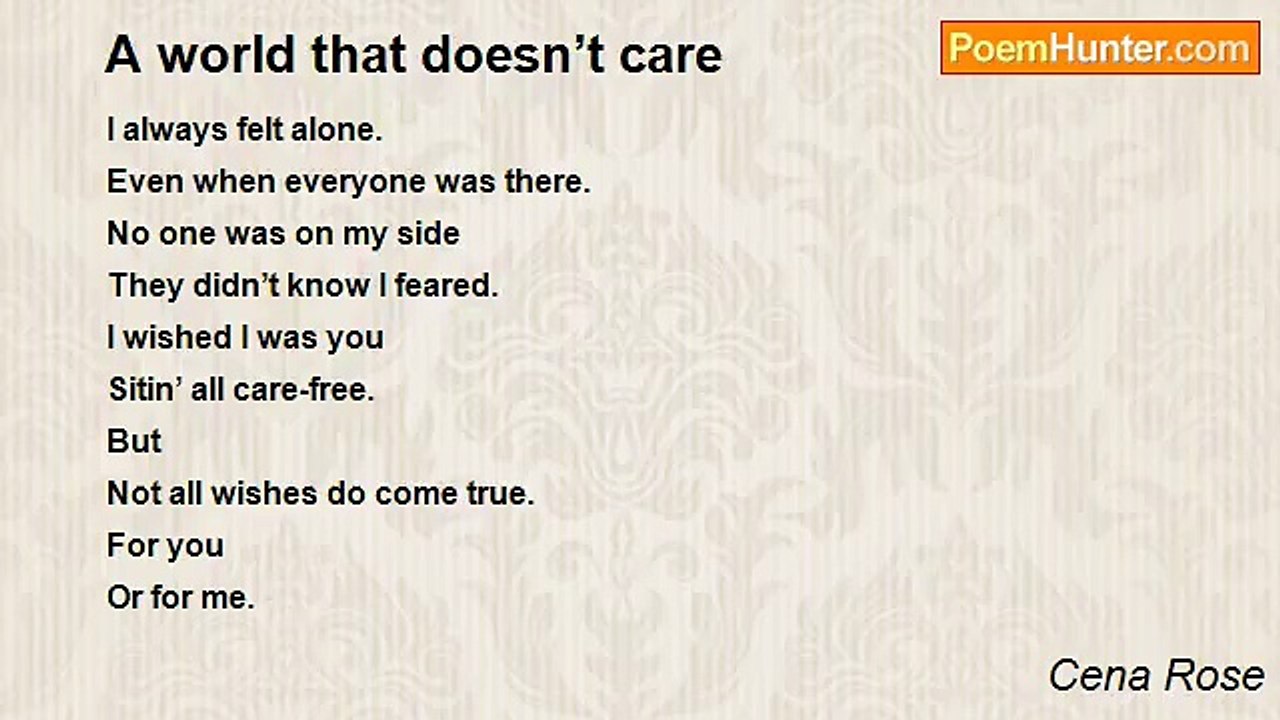 A world that doesn’t care

PoemHunter.com

I always felt alone.
Even when everyone was there.
No one was on my side
They didn’t know I feared.
I wished I was you
Sitin’ all care-free.
But
Not all wishes do come true.
For you
Or for me.

Cena Rose